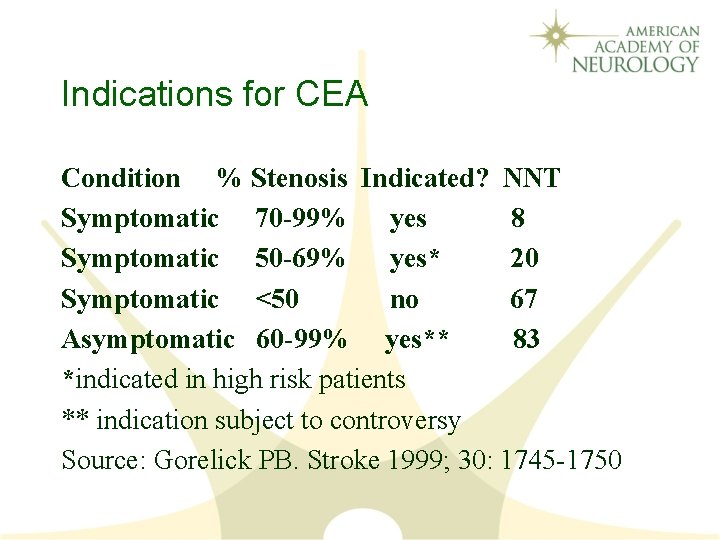 AMERICAN ACADEMY OF NEUROLOGY

Indications for CEA

| Condition | % Stenosis | Indicated? | NNT |
|---|---|---|---|
| Symptomatic | 70-99% | yes | 8 |
| Symptomatic | 50-69% | yes* | 20 |
| Symptomatic | <50 | no | 67 |
| Asymptomatic | 60-99% | yes** | 83 |

*indicated in high risk patients

** indication subject to controversy

Source: Gorelick PB. Stroke 1999; 30: 1745-1750